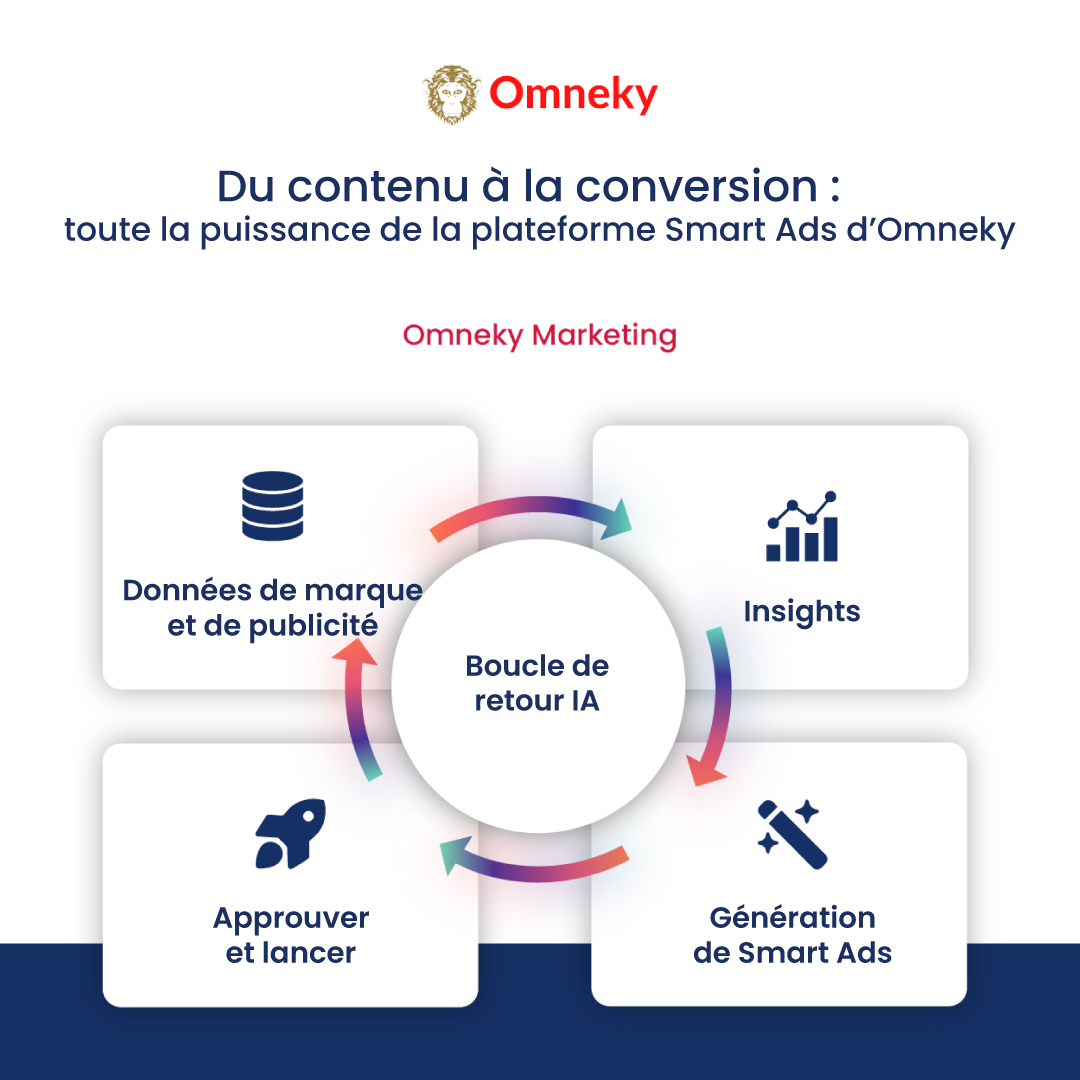 Omneky

Du contenu à la conversion :
toute la puissance de la plateforme Smart Ads d'Omneky

Omneky Marketing

Données de marque et de publicité

Insights

Boucle de retour IA

Approuver et lancer

Génération de Smart Ads